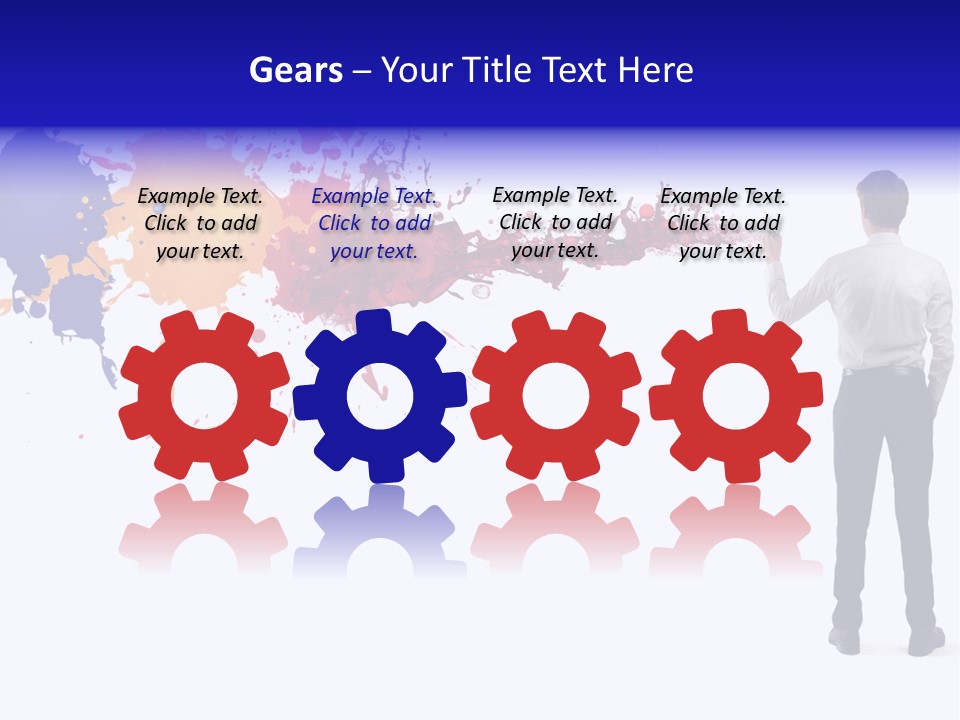 Gears – Your Title Text Here

Example Text. Click to add your text.

Example Text. Click to add your text.

Example Text. Click to add your text.

Example Text. Click to add your text.